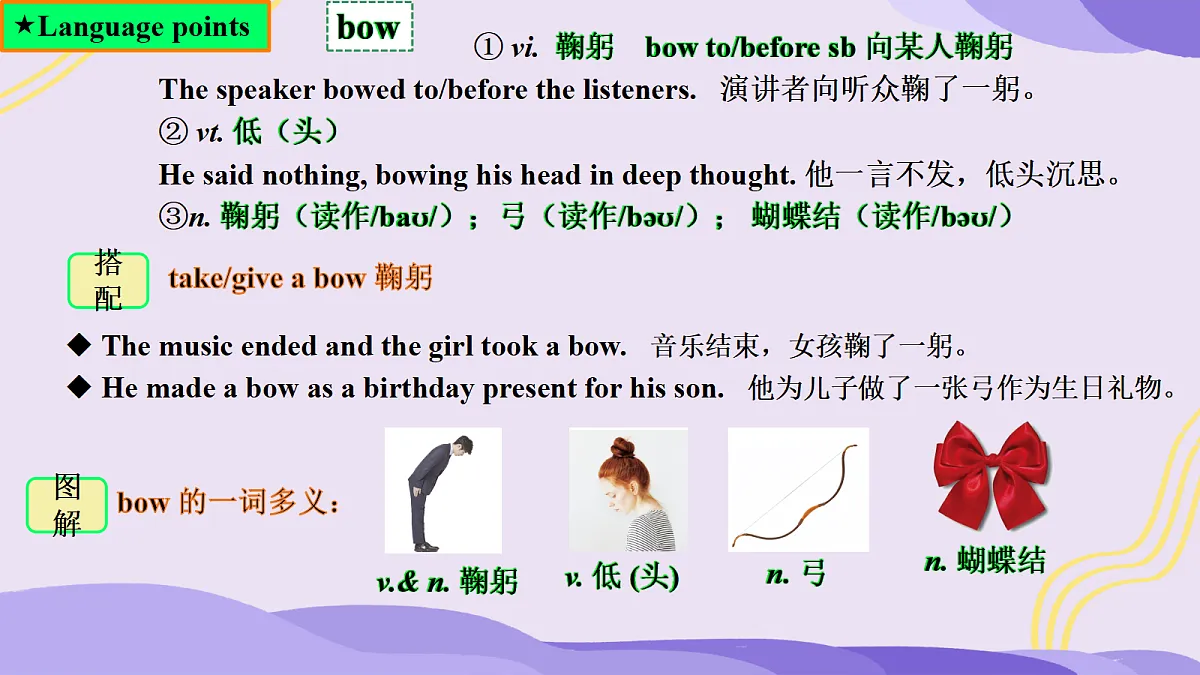 ★Language points

bow

① vi. 鞠躬　bow to/before sb 向某人鞠躬

The speaker bowed to/before the listeners.　演讲者向听众鞠了一躬。

② vt. 低（头）

He said nothing, bowing his head in deep thought. 他一言不发，低头沉思。

③n. 鞠躬（读作/baʊ/）；弓（读作/bəʊ/）；　蝴蝶结（读作/bəʊ/）

搭配　take/give a bow 鞠躬

◆ The music ended and the girl took a bow.　音乐结束，女孩鞠了一躬。

◆ He made a bow as a birthday present for his son.　他为儿子做了一张弓作为生日礼物。

图解　bow 的一词多义：

v.& n. 鞠躬　v. 低 (头)　n. 弓　n. 蝴蝶结